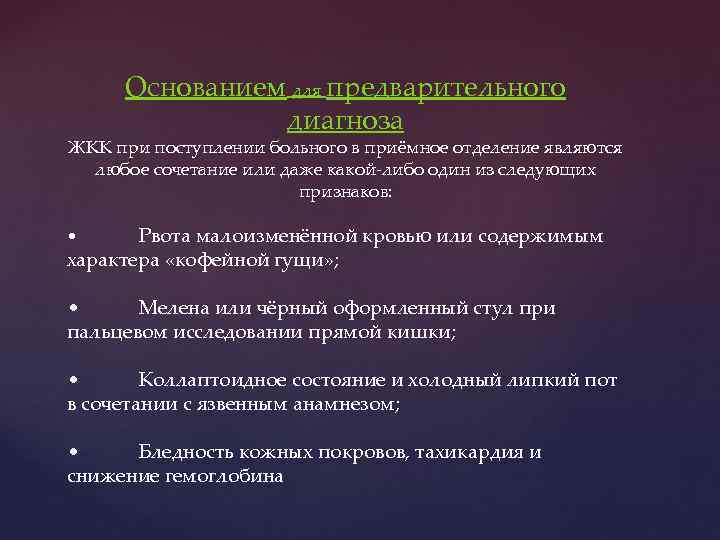 Основанием для предварительного диагноза

ЖКК при поступлении больного в приёмное отделение являются любое сочетание или даже какой-либо один из следующих признаков:

• Рвота малоизменённой кровью или содержимым характера «кофейной гущи»;

• Мелена или чёрный оформленный стул при пальцевом исследовании прямой кишки;

• Коллаптоидное состояние и холодный липкий пот в сочетании с язвенным анамнезом;

• Бледность кожных покровов, тахикардия и снижение гемоглобина